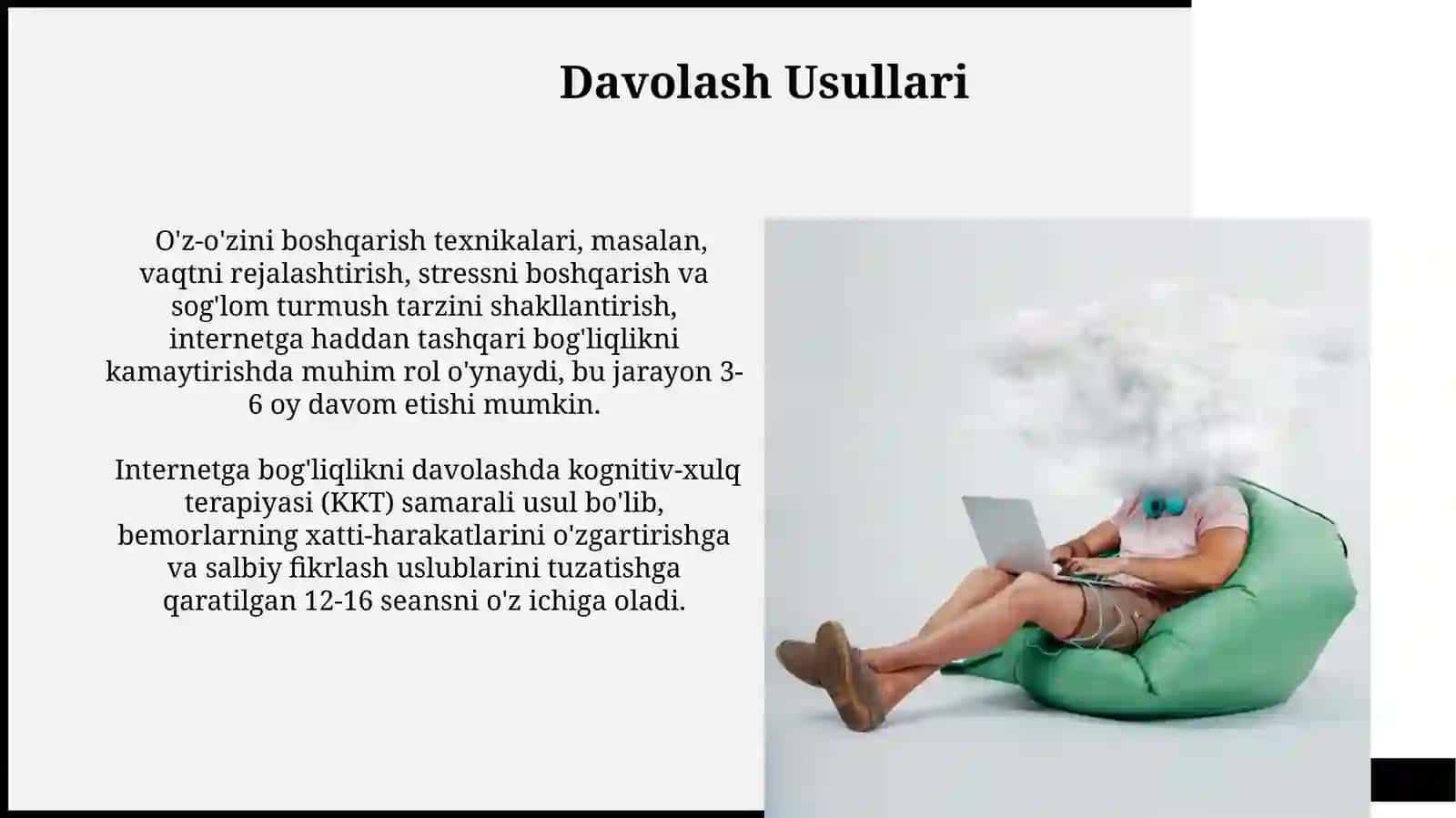 Davolash Usullari

O'z-o'zini boshqarish texnikalari, masalan, vaqtni rejalashtirish, stressni boshqarish va sog'lom turmush tarzini shakllantirish, internetga haddan tashqari bog'liqlikni kamaytirishda muhim rol o'ynaydi, bu jarayon 3-6 oy davom etishi mumkin.

Internetga bog'liqlikni davolashda kognitiv-xulq terapiyasi (KKT) samarali usul bo'lib, bemorlarning xatti-harakatlarini o'zgartirishga va salbiy fikrlash uslublarini tuzatishga qaratilgan 12-16 seansni o'z ichiga oladi.